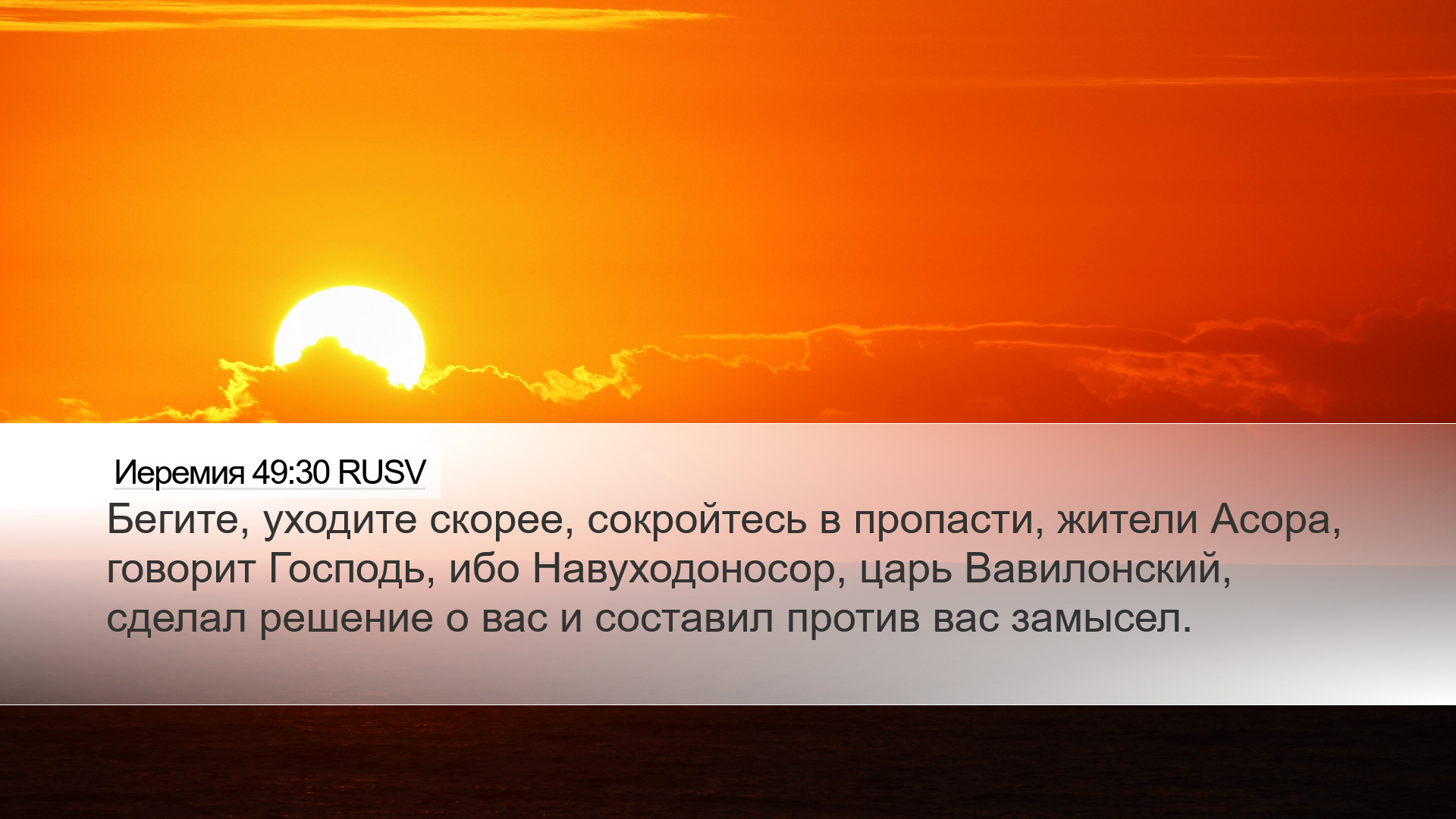 Иеремия 49:30 RUSV

Бегите, уходите скорее, сокройтесь в пропасти, жители Асора, говорит Господь, ибо Навуходоносор, царь Вавилонский, сделал решение о вас и составил против вас замысел.